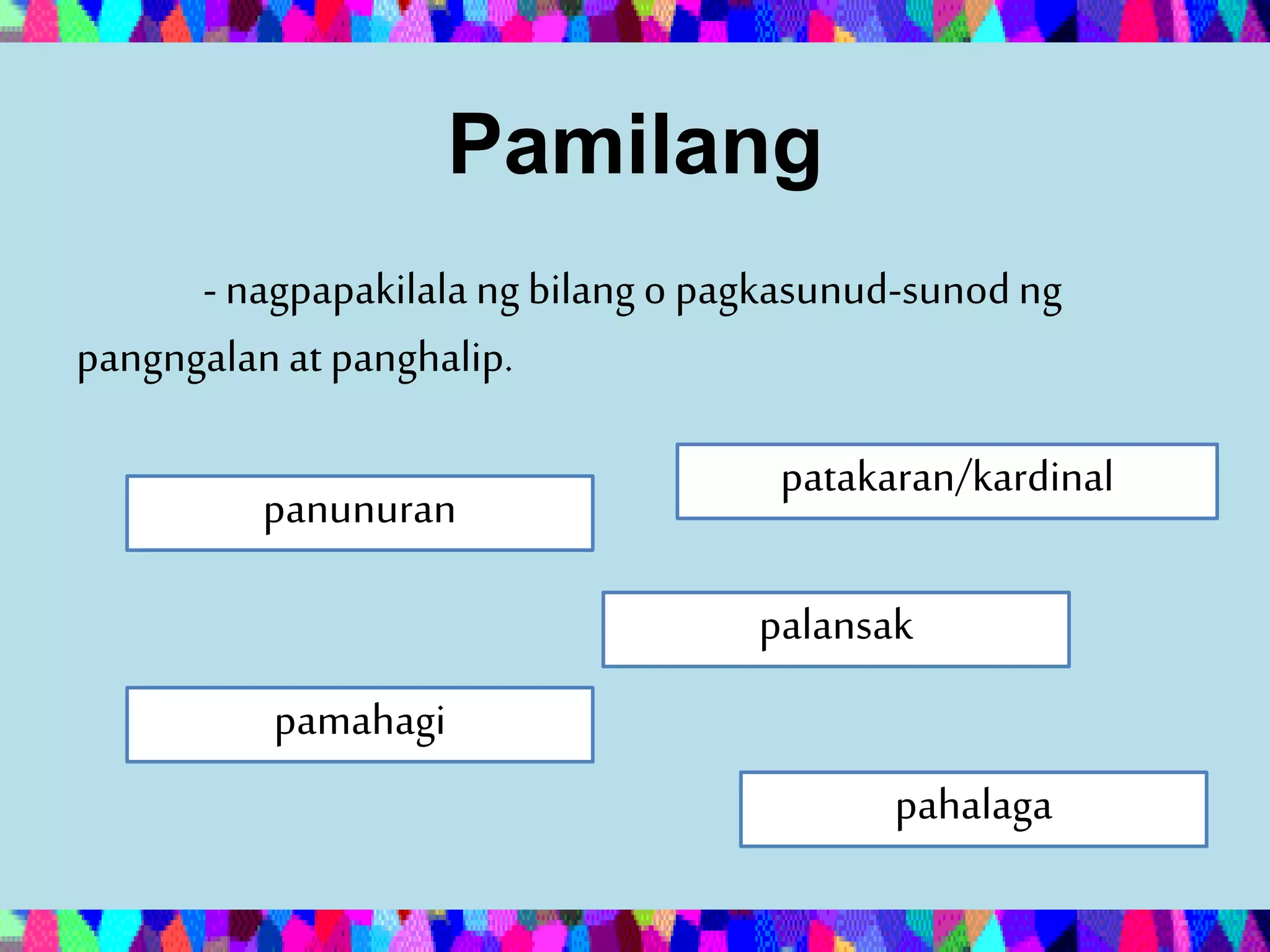 Pamilang

- nagpapakilala ng bilang o pagkasunud-sunod ng pangngalan at panghalip.

patakaran/kardinal

panunuran

palansak

pamahagi

pahalaga